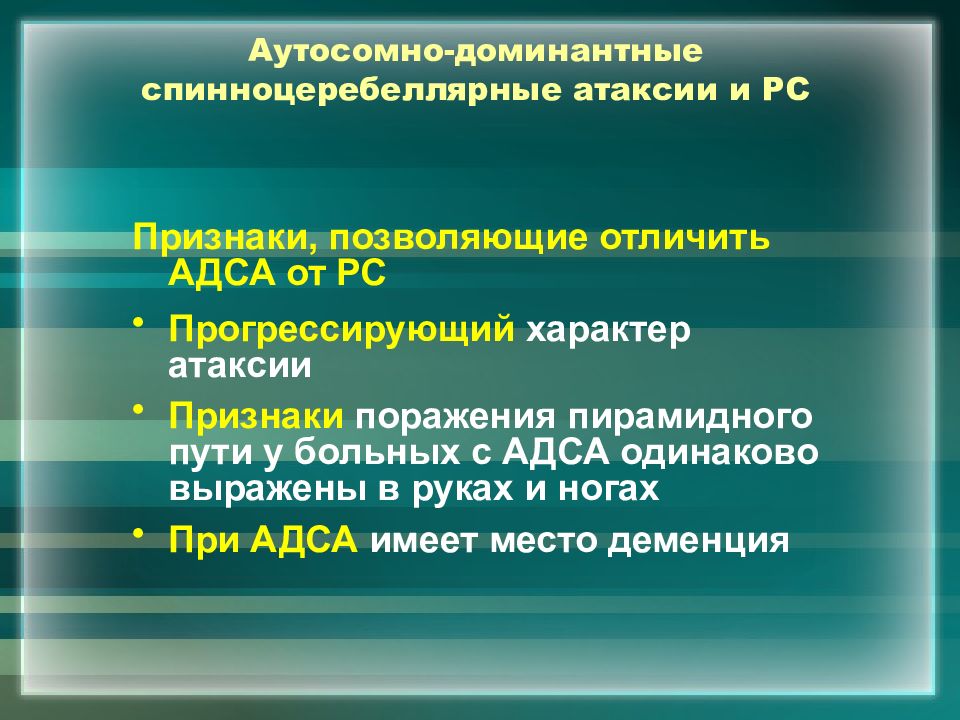 Аутосомно-доминантные спинноцеребеллярные атаксии и РС

Признаки, позволяющие отличить АДСА от РС

• Прогрессирующий характер атаксии

• Признаки поражения пирамидного пути у больных с АДСА одинаково выражены в руках и ногах

• При АДСА имеет место деменция